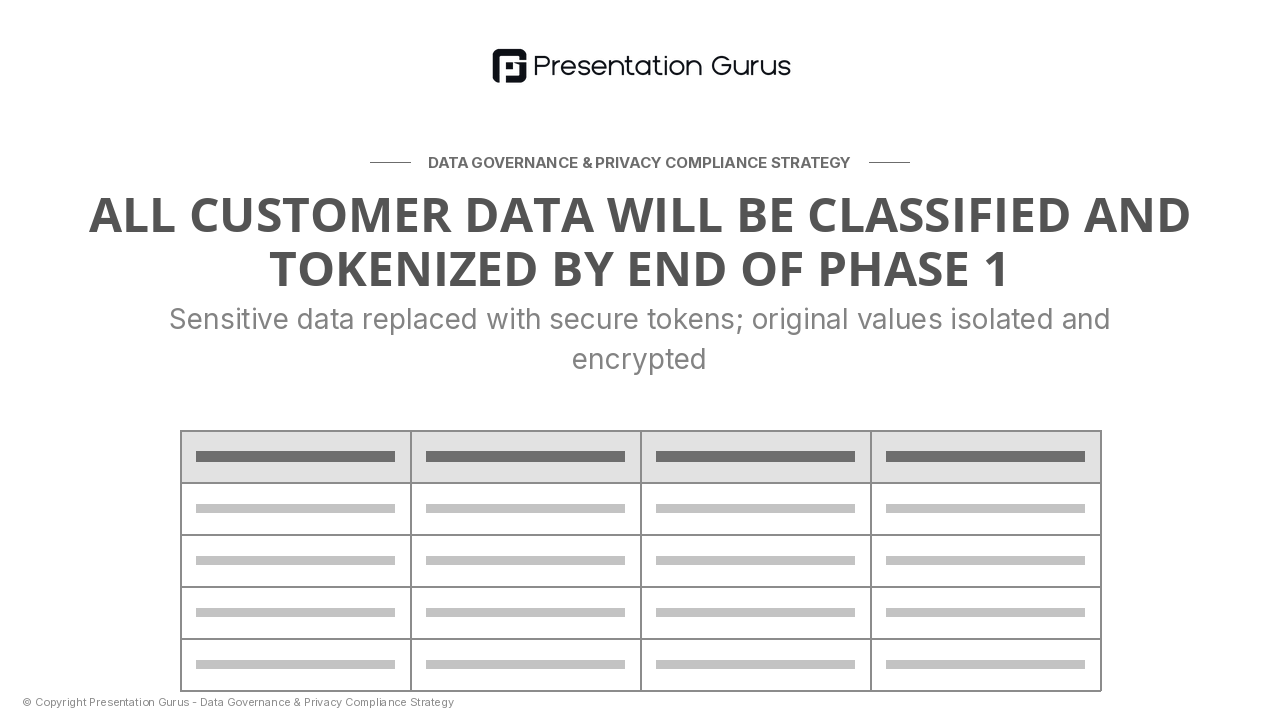 Presentation Gurus

DATA GOVERNANCE & PRIVACY COMPLIANCE STRATEGY

ALL CUSTOMER DATA WILL BE CLASSIFIED AND TOKENIZED BY END OF PHASE 1

Sensitive data replaced with secure tokens; original values isolated and encrypted

© Copyright Presentation Gurus - Data Governance & Privacy Compliance Strategy